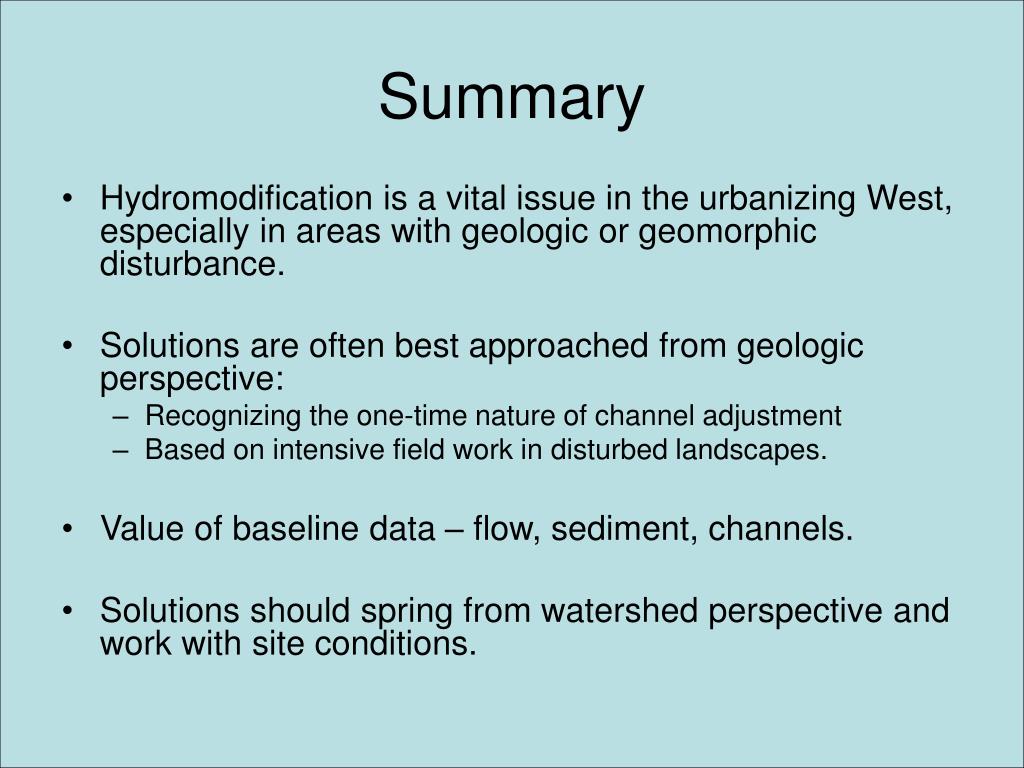 Summary

• Hydromodification is a vital issue in the urbanizing West, especially in areas with geologic or geomorphic disturbance.

• Solutions are often best approached from geologic perspective:
– Recognizing the one-time nature of channel adjustment
– Based on intensive field work in disturbed landscapes.

• Value of baseline data – flow, sediment, channels.

• Solutions should spring from watershed perspective and work with site conditions.